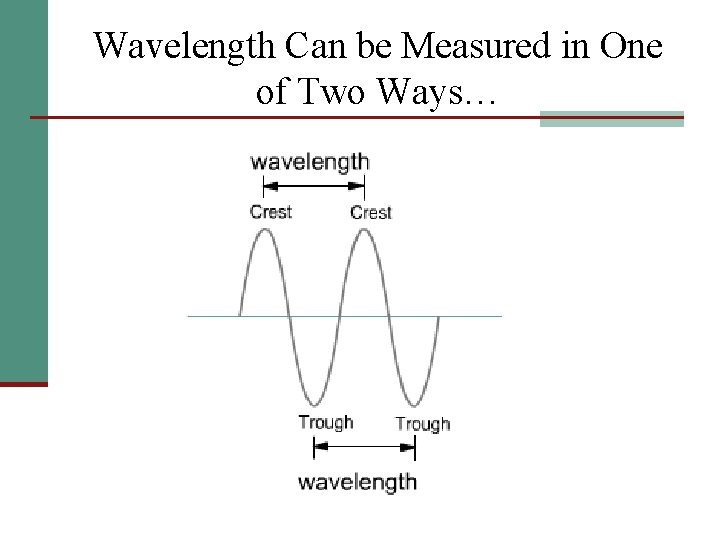 Wavelength Can be Measured in One of Two Ways…

wavelength

Crest

Crest

Trough

Trough

wavelength